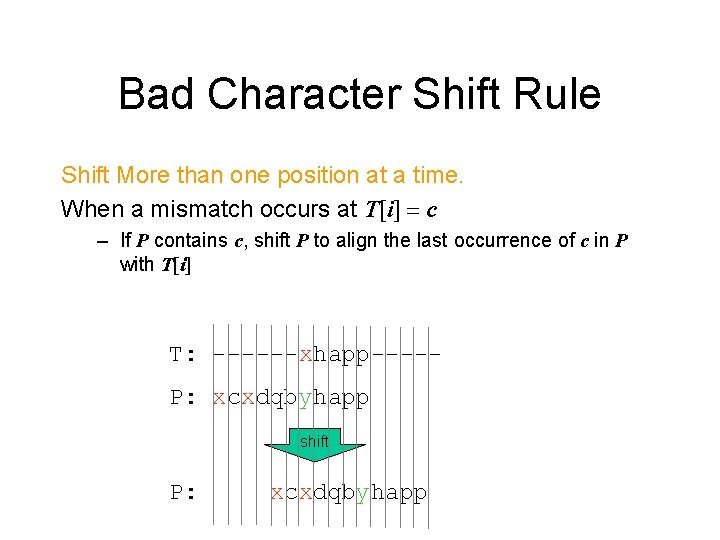 Bad Character Shift Rule

Shift More than one position at a time.

When a mismatch occurs at $T[i] = c$

– If $P$ contains $c$, shift $P$ to align the last occurrence of $c$ in $P$ with $T[i]$

T: ------xhapp-----

P: xcxdqbyhapp

shift

P: xcxdqbyhapp